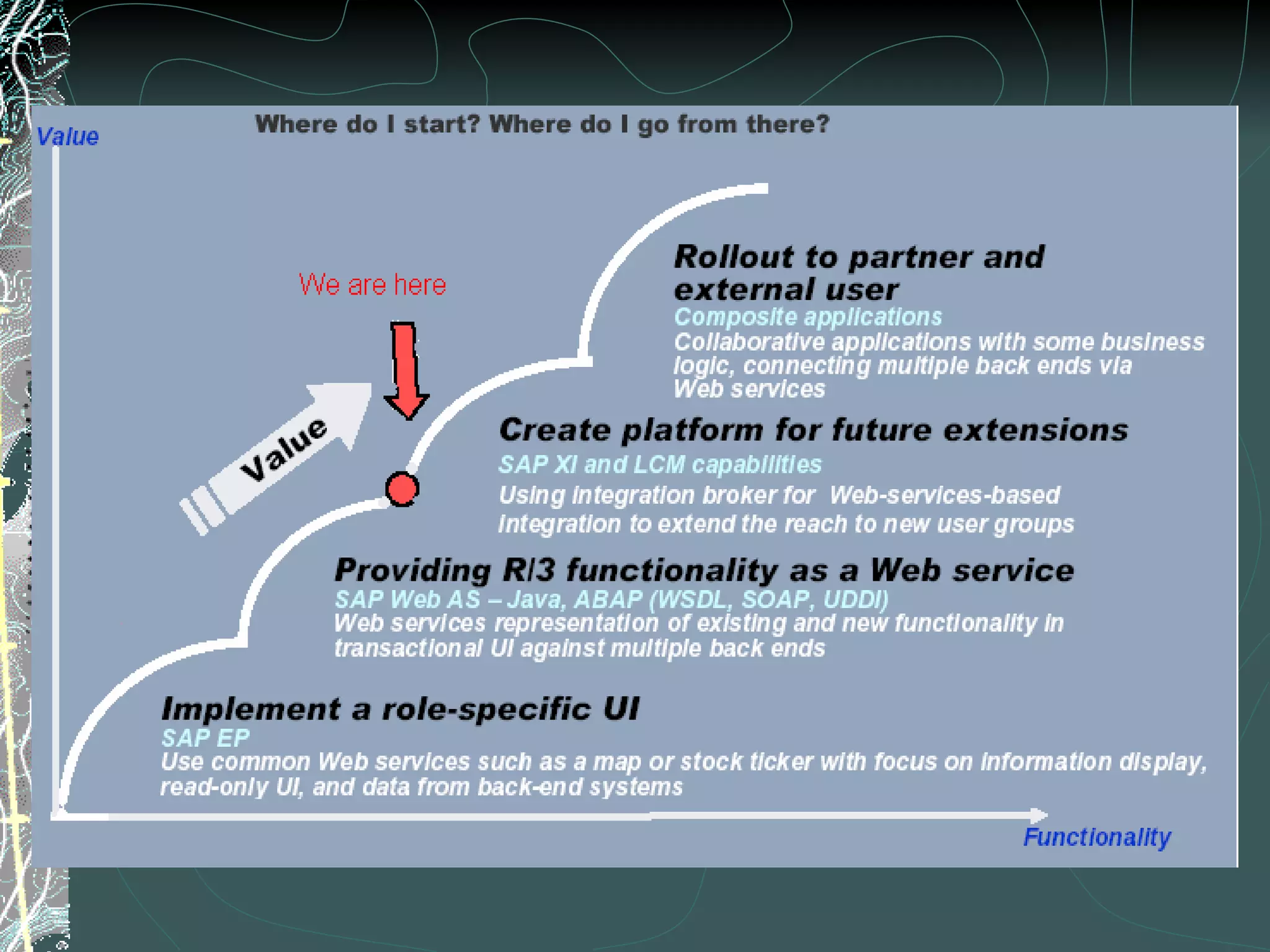 Where do I start? Where do I go from there?

Value

We are here

Value

Rollout to partner and external user
Composite applications
Collaborative applications with some business logic, connecting multiple back ends via Web services

Create platform for future extensions
SAP XI and LCM capabilities
Using integration broker for Web-services-based integration to extend the reach to new user groups

Providing R/3 functionality as a Web service
SAP Web AS – Java, ABAP (WSDL, SOAP, UDDI)
Web services representation of existing and new functionality in transactional UI against multiple back ends

Implement a role-specific UI
SAP EP
Use common Web services such as a map or stock ticker with focus on information display, read-only UI, and data from back-end systems

Functionality